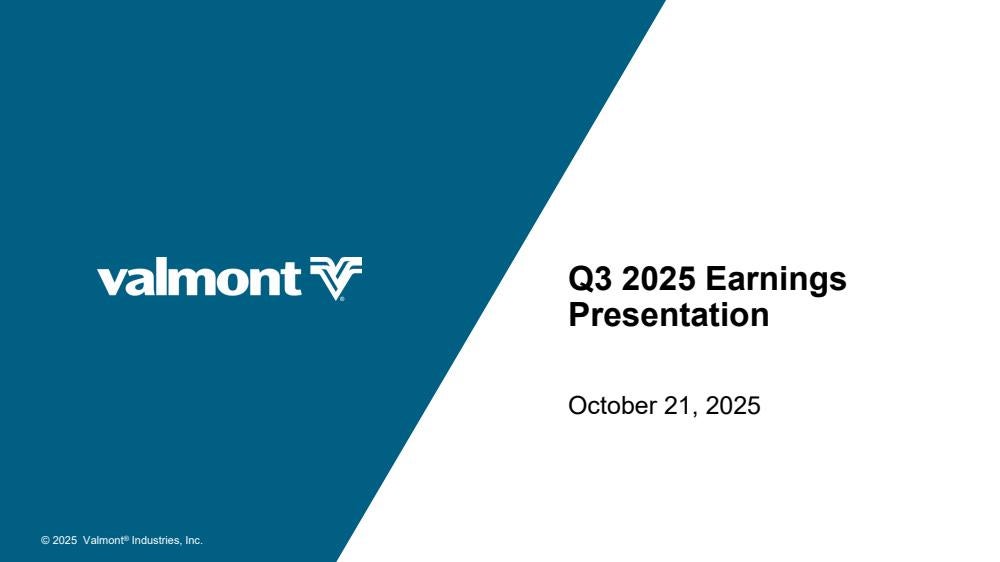 valmont

Q3 2025 Earnings Presentation

October 21, 2025

© 2025 Valmont® Industries, Inc.